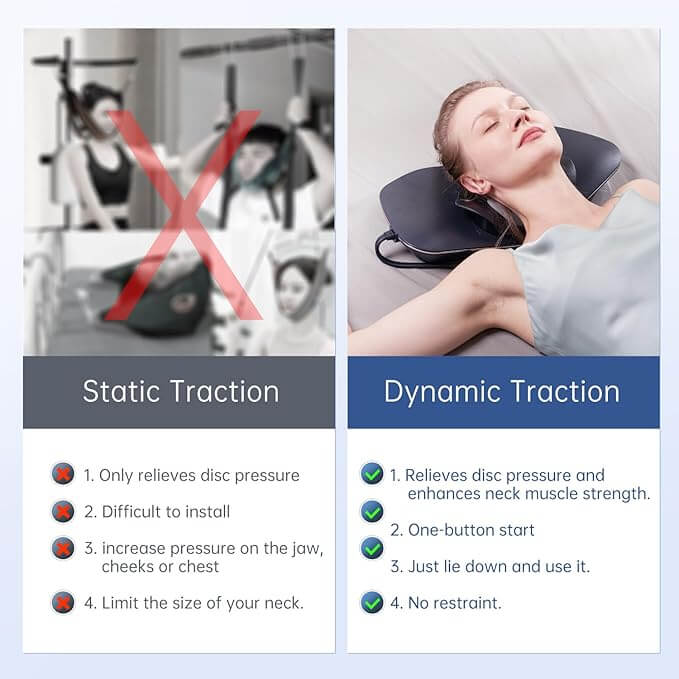 Static Traction

1. Only relieves disc pressure

2. Difficult to install

3. increase pressure on the jaw, cheeks or chest

4. Limit the size of your neck.

Dynamic Traction

1. Relieves disc pressure and enhances neck muscle strength.

2. One-button start

3. Just lie down and use it.

4. No restraint.